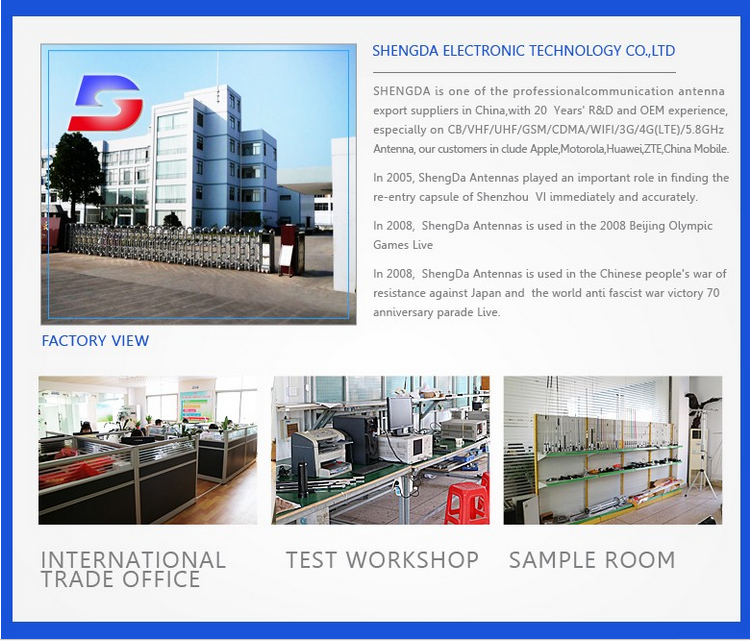 SHENGDA ELECTRONIC TECHNOLOGY CO.,LTD

SHENGDA is one of the professionalcommunication antenna export suppliers in China,with 20 Years' R&D and OEM experience, especially on CB/VHF/UHF/GSM/CDMA/WIFI/3G/4G(LTE)/5.8GHz Antenna, our customers in clude Apple,Motorola,Huawei,ZTE,China Mobile.

In 2005, ShengDa Antennas played an important role in finding the re-entry capsule of Shenzhou VI immediately and accurately.

In 2008, ShengDa Antennas is used in the 2008 Beijing Olympic Games Live

In 2008, ShengDa Antennas is used in the Chinese people's war of resistance against Japan and the world anti fascist war victory 70 anniversary parade Live.

FACTORY VIEW

INTERNATIONAL TRADE OFFICE

TEST WORKSHOP

SAMPLE ROOM